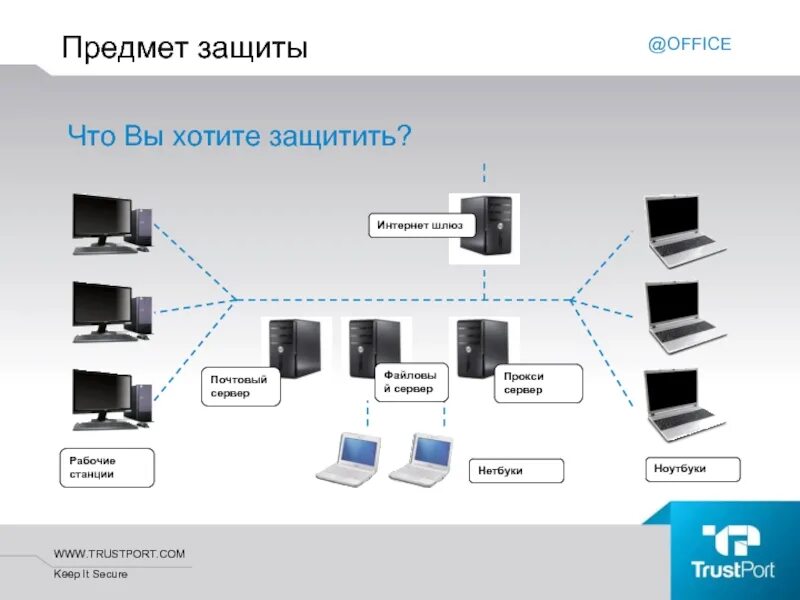 Предмет защиты

@OFFICE

Что Вы хотите защитить?

Интернет шлюз

Почтовый сервер

Файловый сервер

Прокси сервер

Рабочие станции

Нетбуки

Ноутбуки

WWW.TRUSTPORT.COM

Keep It Secure

TrustPort